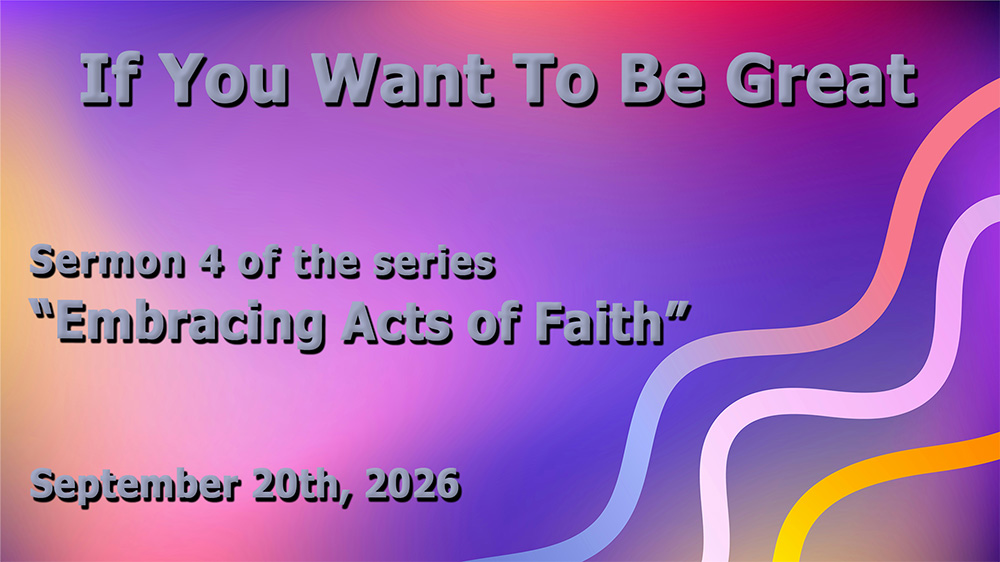 If You Want To Be Great

Sermon 4 of the series
“Embracing Acts of Faith”

September 20th, 2026